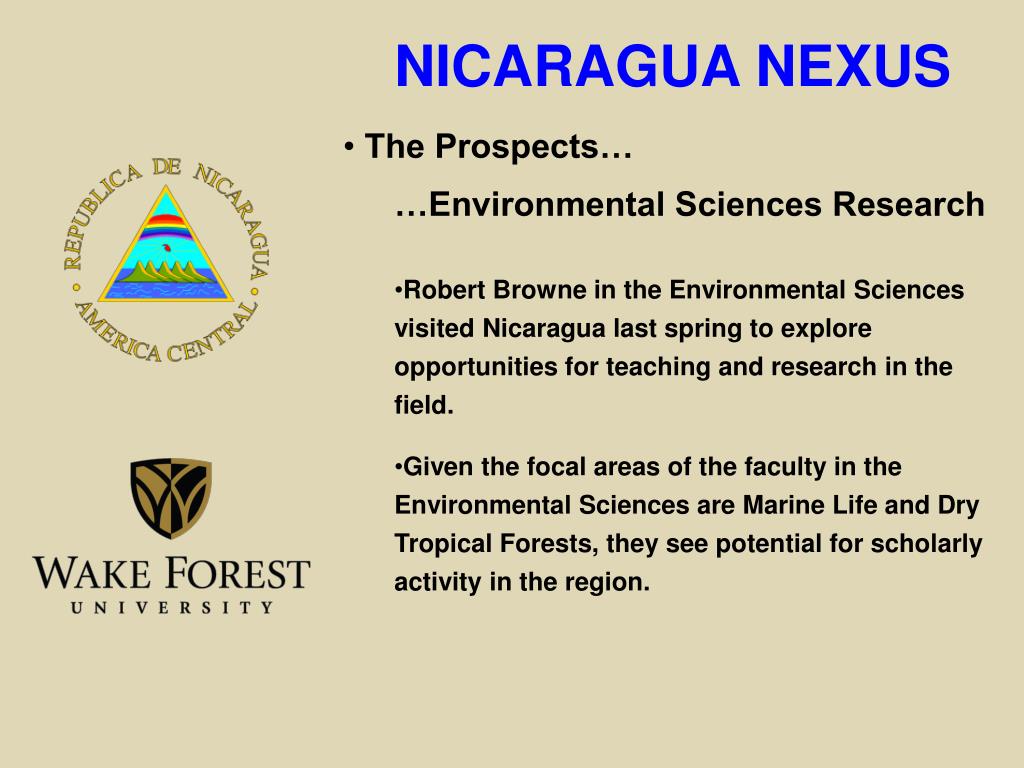 NICARAGUA NEXUS

• The Prospects…

…Environmental Sciences Research

•Robert Browne in the Environmental Sciences visited Nicaragua last spring to explore opportunities for teaching and research in the field.

•Given the focal areas of the faculty in the Environmental Sciences are Marine Life and Dry Tropical Forests, they see potential for scholarly activity in the region.

REPUBLICA DE NICARAGUA • AMERICA CENTRAL •

WAKE FOREST
UNIVERSITY